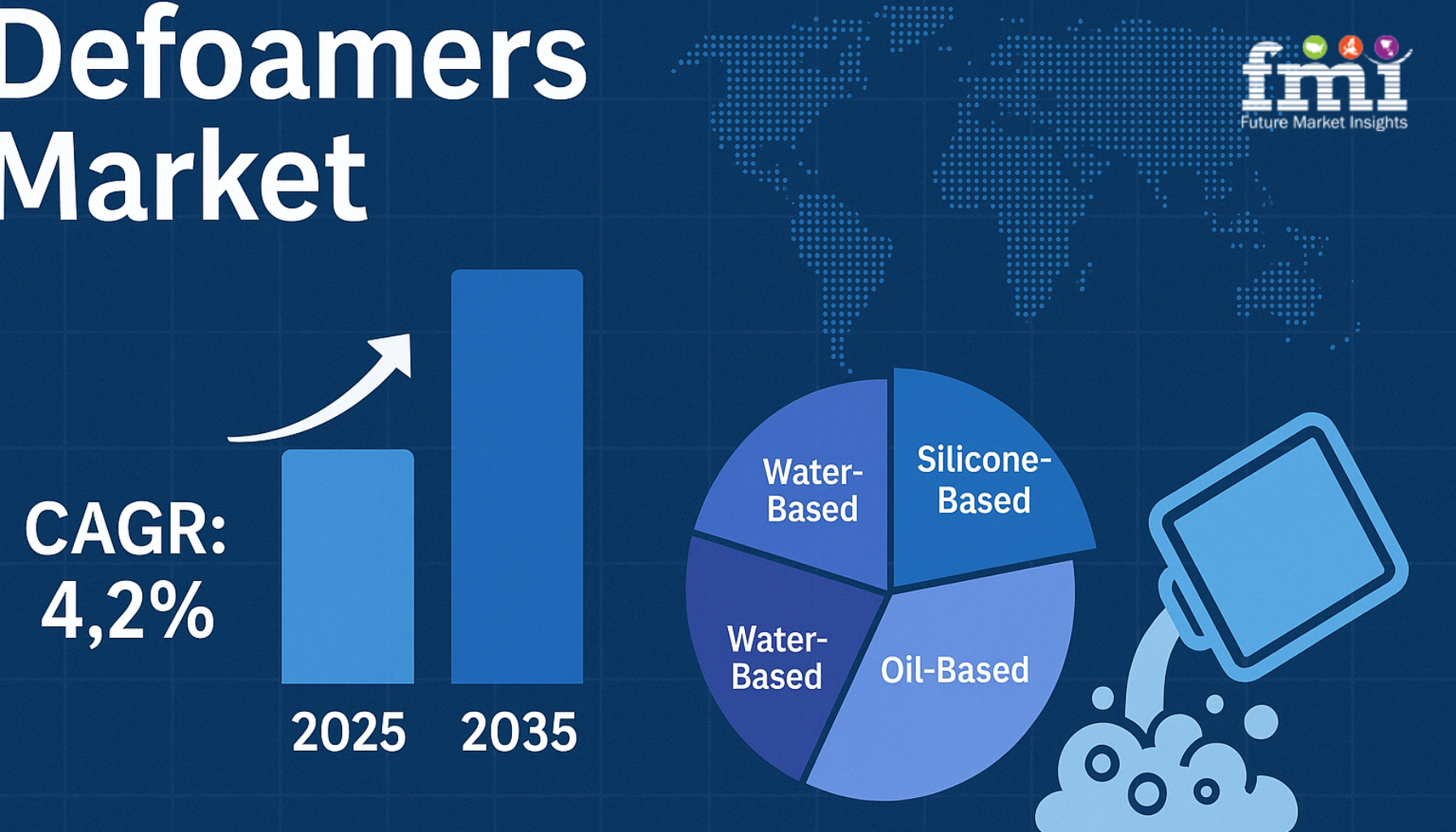 Defoamers Market

fmi
Future Market Insights

CAGR: 4,2%

2025 2035

Water-Based

Silicone-Based

Water-Based

Oil-Based